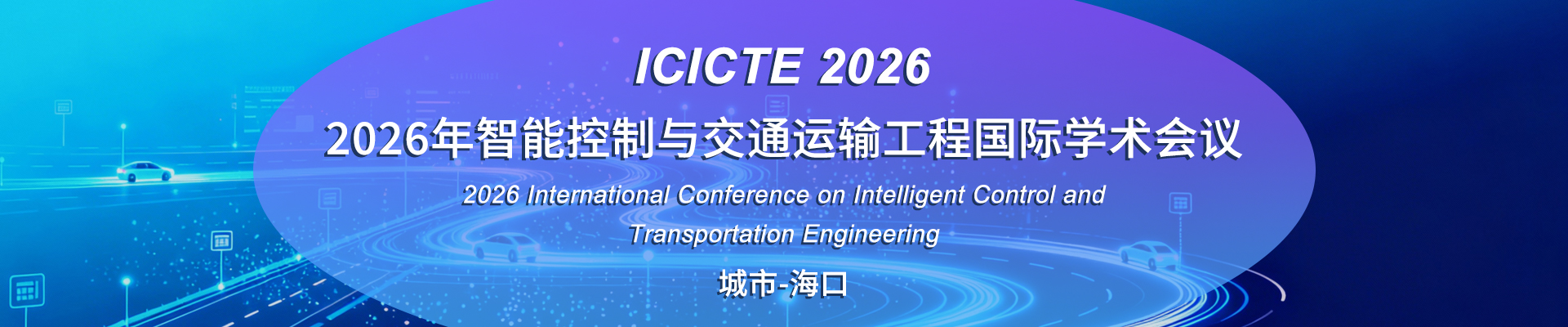 ICICTE 2026

2026年智能控制与交通运输工程国际学术会议

2026 International Conference on Intelligent Control and Transportation Engineering

城市-海口